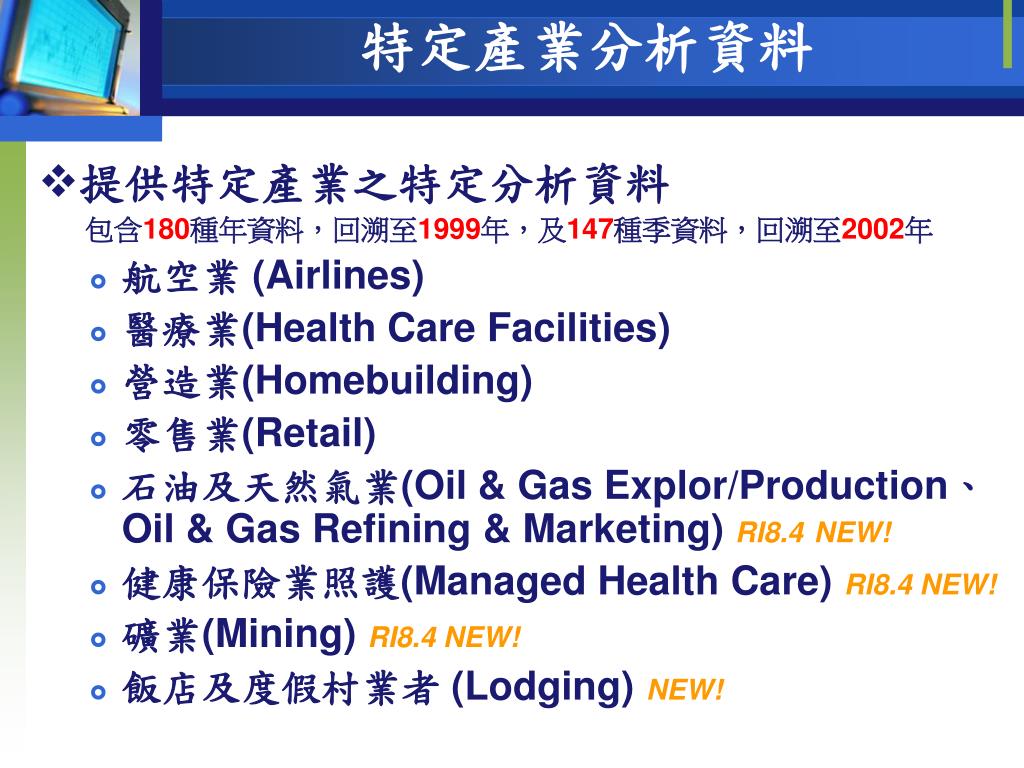 特定產業分析資料

❖提供特定產業之特定分析資料
包含180種年資料，回溯至1999年，及147種季資料，回溯至2002年

航空業 (Airlines)
醫療業(Health Care Facilities)
營造業(Homebuilding)
零售業(Retail)
石油及天然氣業(Oil & Gas Explor/Production、Oil & Gas Refining & Marketing) RI8.4 NEW!
健康保險業照護(Managed Health Care) RI8.4 NEW!
礦業(Mining) RI8.4 NEW!
飯店及度假村業者 (Lodging) NEW!